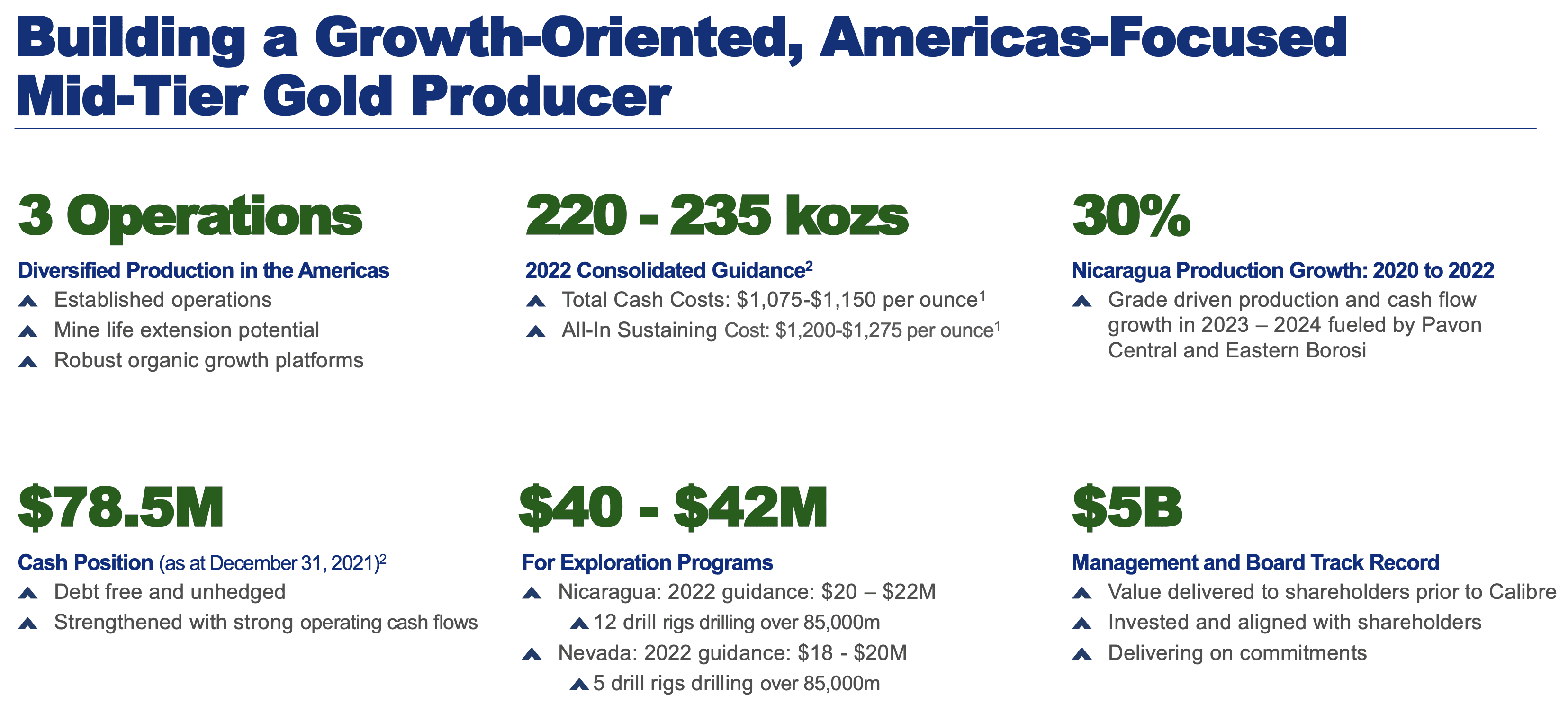 Building a Growth-Oriented, Americas-Focused Mid-Tier Gold Producer

3 Operations

Diversified Production in the Americas

Established operations

Mine life extension potential

Robust organic growth platforms

220 - 235 kozs

2022 Consolidated Guidance$^2$

Total Cash Costs: \$1,075-\$1,150 per ounce$^1$

All-In Sustaining Cost: \$1,200-\$1,275 per ounce$^1$

30%

Nicaragua Production Growth: 2020 to 2022

Grade driven production and cash flow growth in 2023 – 2024 fueled by Pavon Central and Eastern Borosi

\$78.5M

Cash Position (as at December 31, 2021)$^2$

Debt free and unhedged

Strengthened with strong operating cash flows

\$40 - \$42M

For Exploration Programs

Nicaragua: 2022 guidance: \$20 – \$22M

12 drill rigs drilling over 85,000m

Nevada: 2022 guidance: \$18 - \$20M

5 drill rigs drilling over 85,000m

\$5B

Management and Board Track Record

Value delivered to shareholders prior to Calibre

Invested and aligned with shareholders

Delivering on commitments